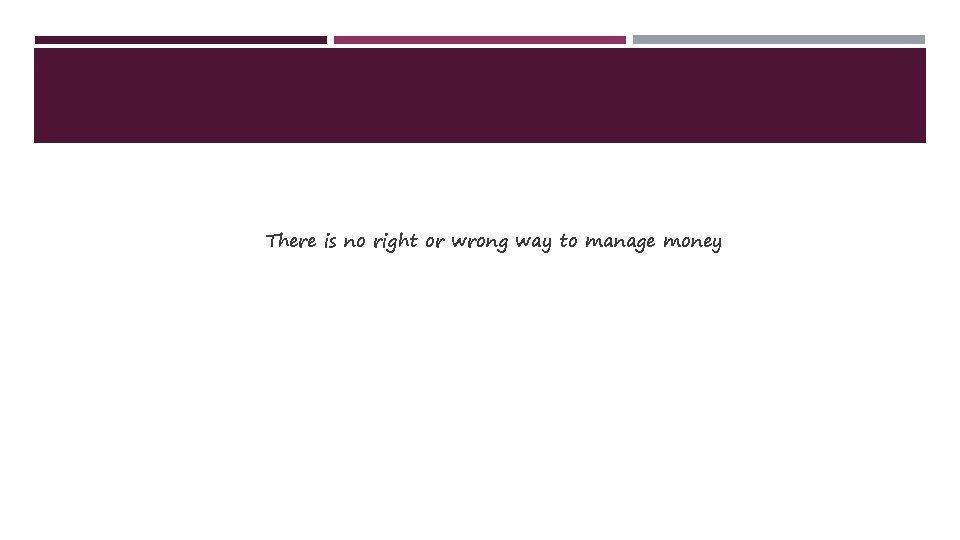 There is no right or wrong way to manage money